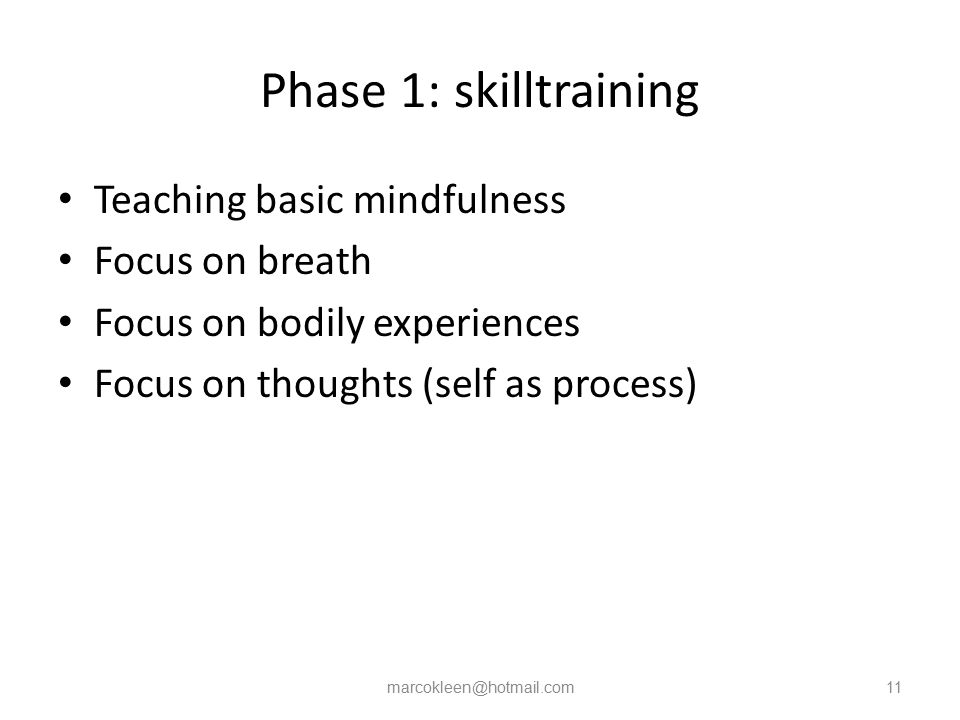 Phase 1: skilltraining

• Teaching basic mindfulness
• Focus on breath
• Focus on bodily experiences
• Focus on thoughts (self as process)

marcokleen@hotmail.com

11